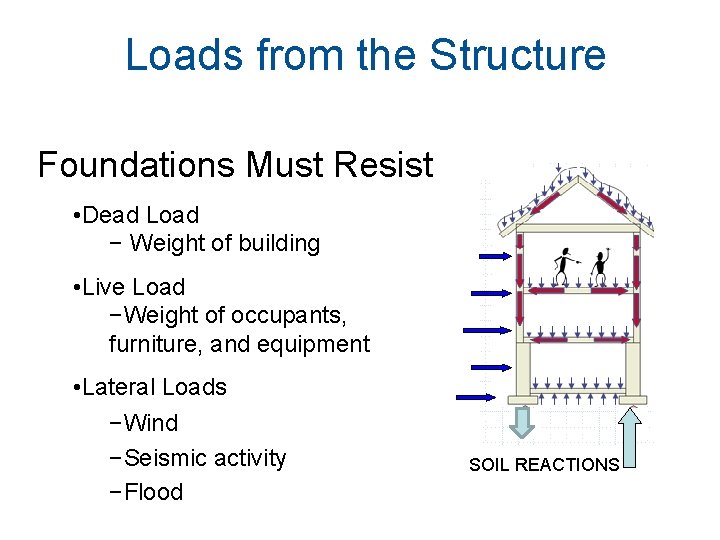 Loads from the Structure

Foundations Must Resist

• Dead Load
- Weight of building

• Live Load
- Weight of occupants, furniture, and equipment

• Lateral Loads
- Wind
- Seismic activity
- Flood

SOIL REACTIONS